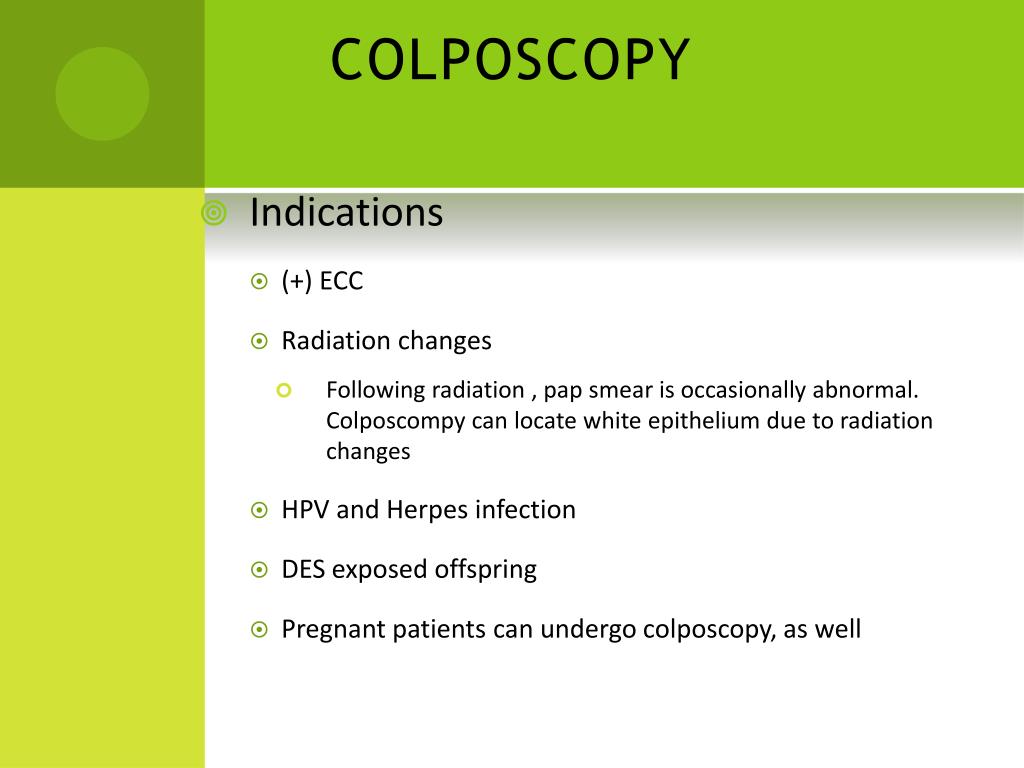 COLPOSCOPY

Indications

(+) ECC

Radiation changes

Following radiation , pap smear is occasionally abnormal. Colposcompy can locate white epithelium due to radiation changes

HPV and Herpes infection

DES exposed offspring

Pregnant patients can undergo colposcopy, as well